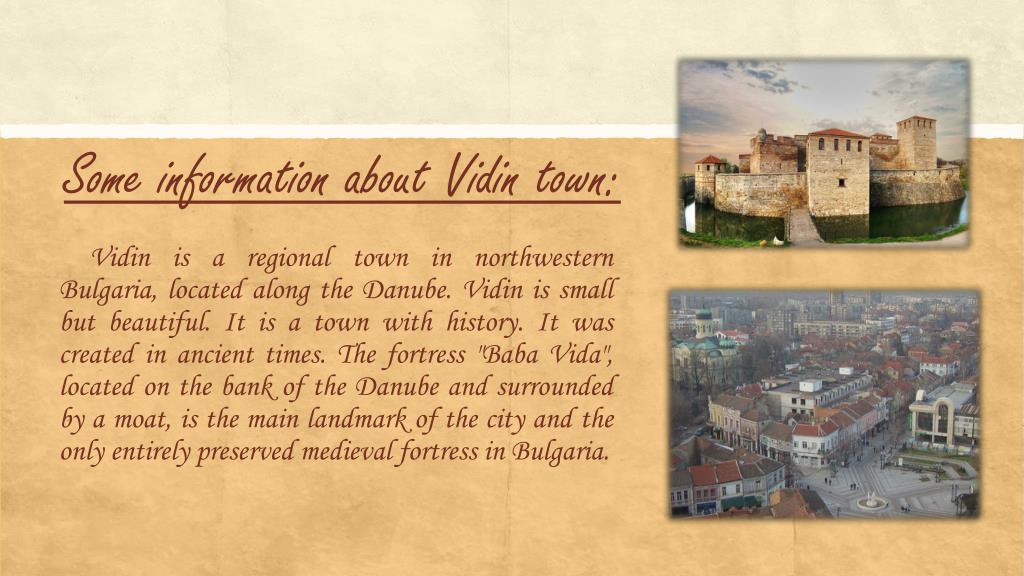 Some information about Vidin town:

Vidin is a regional town in northwestern Bulgaria, located along the Danube. Vidin is small but beautiful. It is a town with history. It was created in ancient times. The fortress "Baba Vida", located on the bank of the Danube and surrounded by a moat, is the main landmark of the city and the only entirely preserved medieval fortress in Bulgaria.